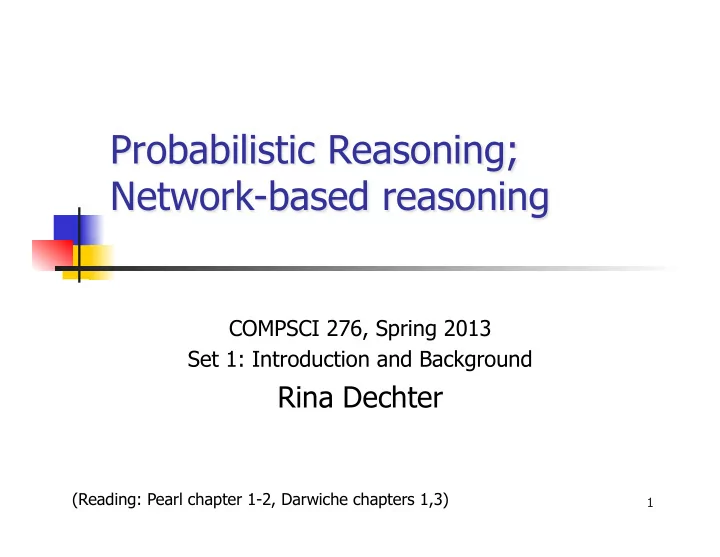 Probabilistic Reasoning;
Network-based reasoning

COMPSCI 276, Spring 2013
Set 1: Introduction and Background
Rina Dechter

(Reading: Pearl chapter 1-2, Darwiche chapters 1,3)

1